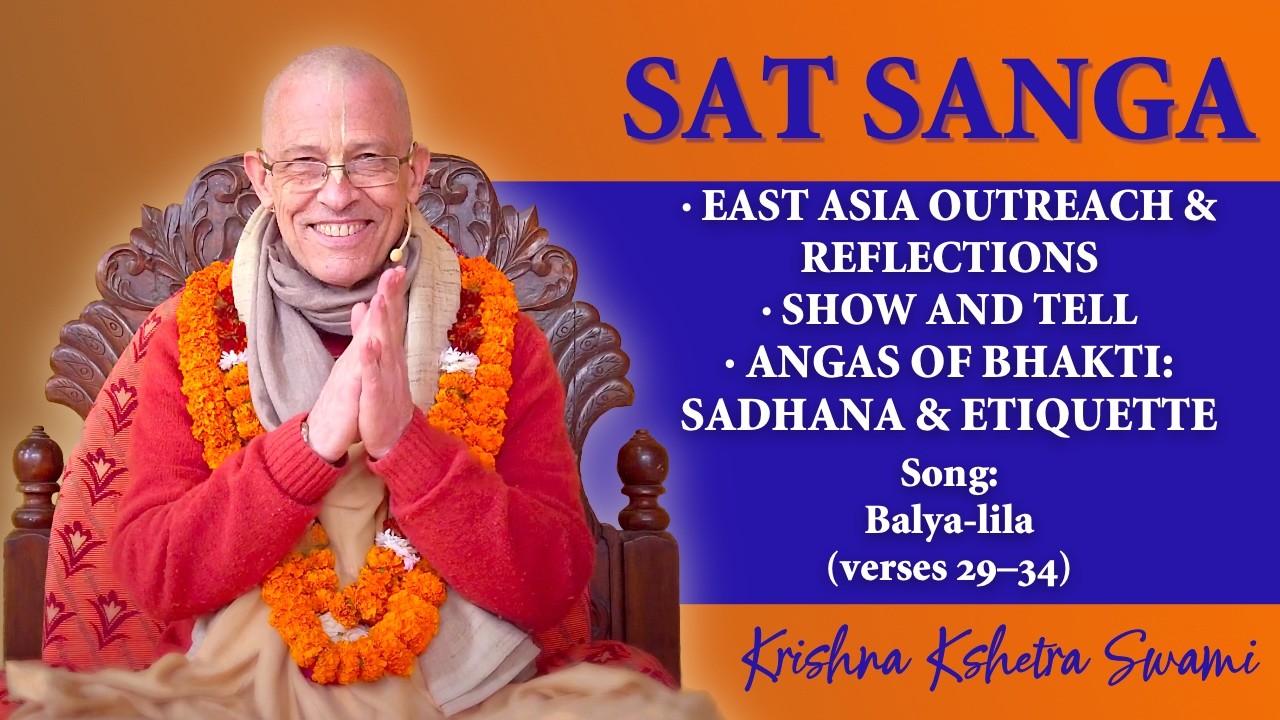 SAT SANGA

· EAST ASIA OUTREACH & REFLECTIONS
· SHOW AND TELL
· ANGAS OF BHAKTI: SADHANA & ETIQUETTE

Song:
Balya-lila
(verses 29–34)

Krishna Kshetra Swami